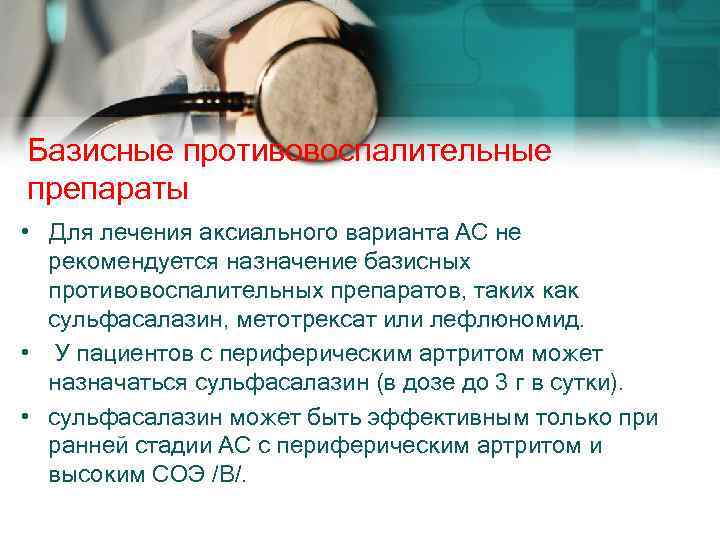 Базисные противовоспалительные препараты

• Для лечения аксиального варианта АС не рекомендуется назначение базисных противовоспалительных препаратов, таких как сульфасалазин, метотрексат или лефлюномид.

• У пациентов с периферическим артритом может назначаться сульфасалазин (в дозе до 3 г в сутки).

• сульфасалазин может быть эффективным только при ранней стадии АС с периферическим артритом и высоким СОЭ /В/.